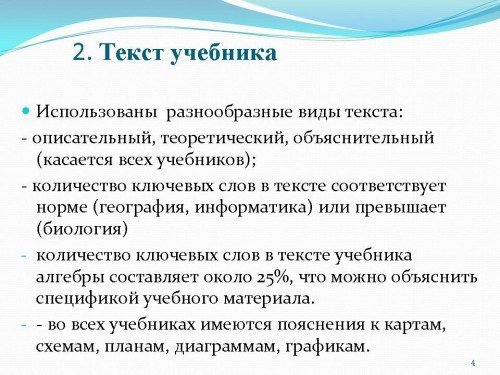 2. Текст учебника

Использованы разнообразные виды текста:

- описательный, теоретический, объяснительный (касается всех учебников);

- количество ключевых слов в тексте соответствует норме (география, информатика) или превышает (биология)

- количество ключевых слов в тексте учебника алгебры составляет около 25%, что можно объяснить спецификой учебного материала.

- - во всех учебниках имеются пояснения к картам, схемам, планам, диаграммам, графикам.

4